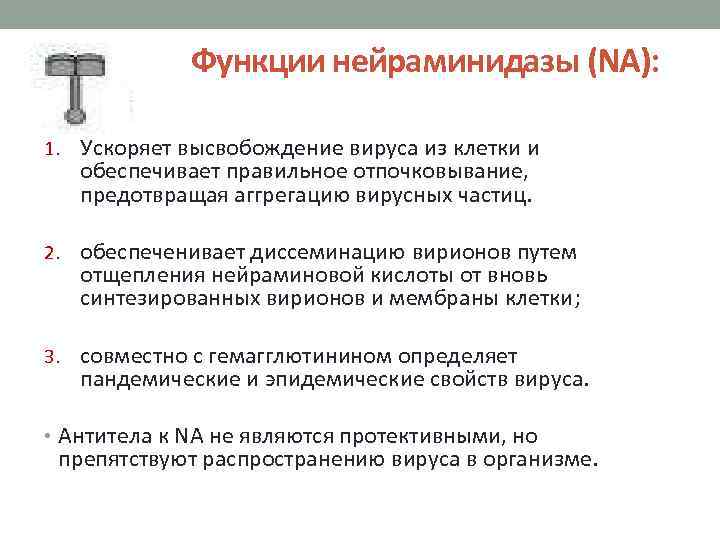 Функции нейраминидазы (NA):

1. Ускоряет высвобождение вируса из клетки и обеспечивает правильное отпочковывание, предотвращая аггрегацию вирусных частиц.

2. обеспеченивает диссеминацию вирионов путем отщепления нейраминовой кислоты от вновь синтезированных вирионов и мембраны клетки;

3. совместно с гемагглютинином определяет пандемические и эпидемические свойств вируса.

• Антитела к NA не являются протективными, но препятствуют распространению вируса в организме.